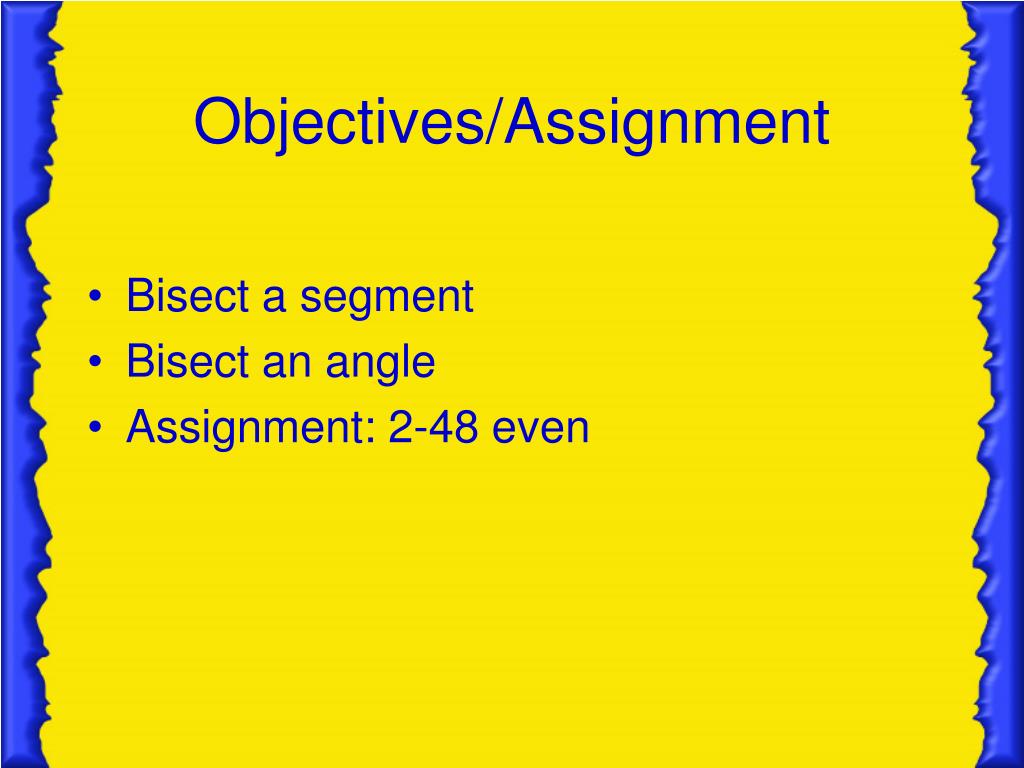 Objectives/Assignment

• Bisect a segment
• Bisect an angle
• Assignment: 2-48 even